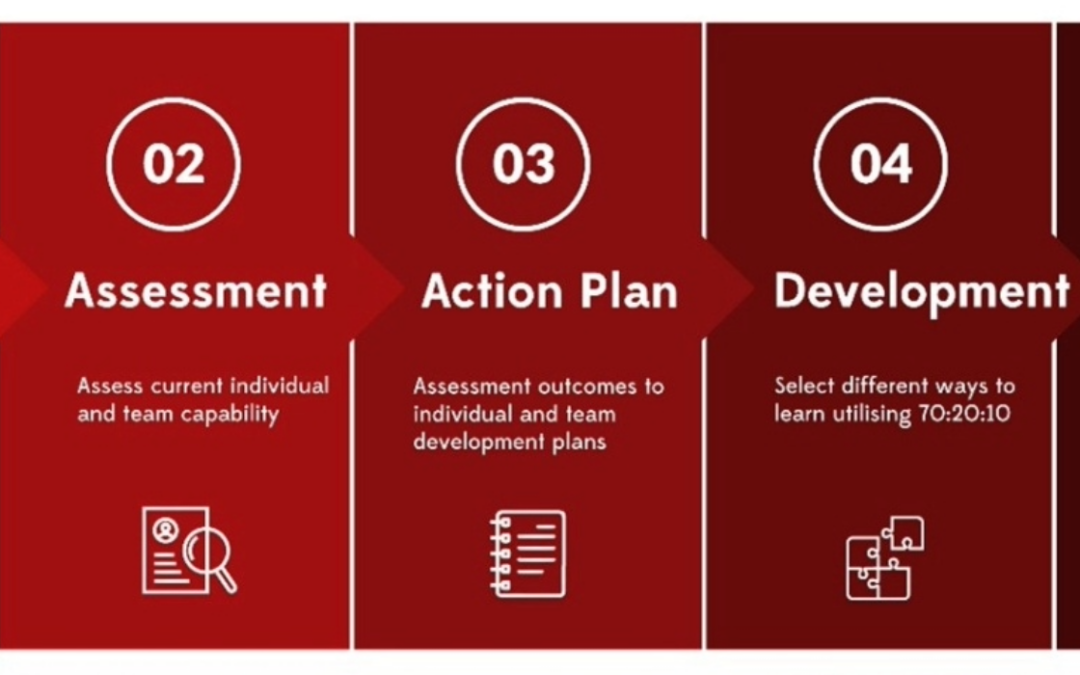 02

Assessment

Assess current individual and team capability

03

Action Plan

Assessment outcomes to individual and team development plans

04

Development

Select different ways to learn utilising 70:20:10